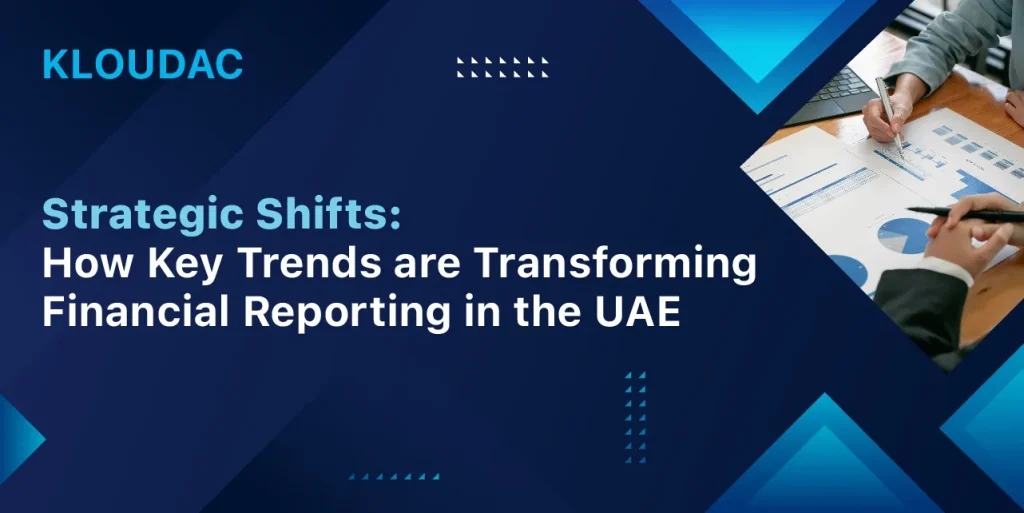 KLOUDAC

Strategic Shifts:
How Key Trends are Transforming Financial Reporting in the UAE